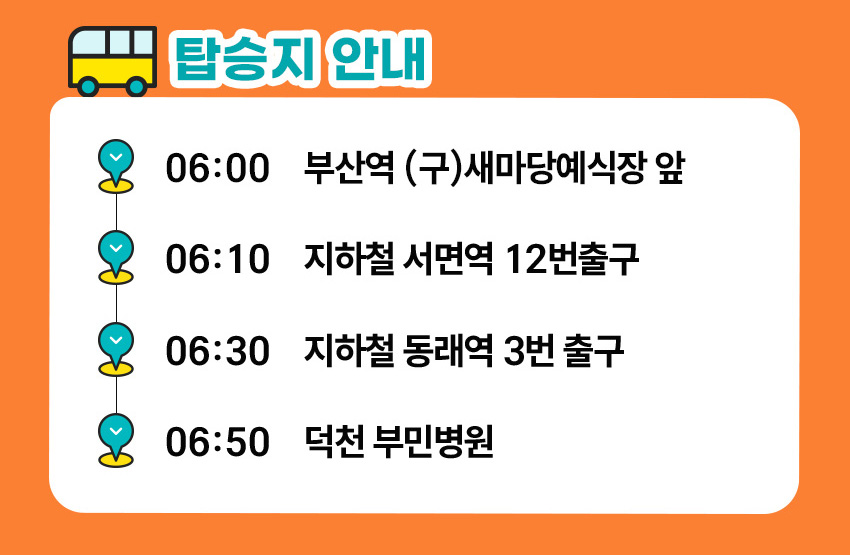 탑승지 안내

06:00 부산역 (구)새마당예식장 앞

06:10 지하철 서면역 12번출구

06:30 지하철 동래역 3번 출구

06:50 덕천 부민병원